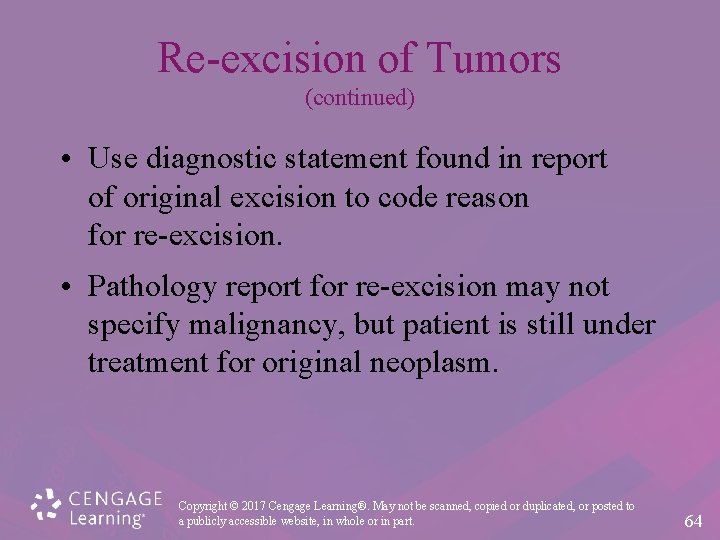 Re-excision of Tumors
(continued)

• Use diagnostic statement found in report of original excision to code reason for re-excision.

• Pathology report for re-excision may not specify malignancy, but patient is still under treatment for original neoplasm.

CENGAGE Learning®

Copyright © 2017 Cengage Learning®. May not be scanned, copied or duplicated, or posted to a publicly accessible website, in whole or in part.

64